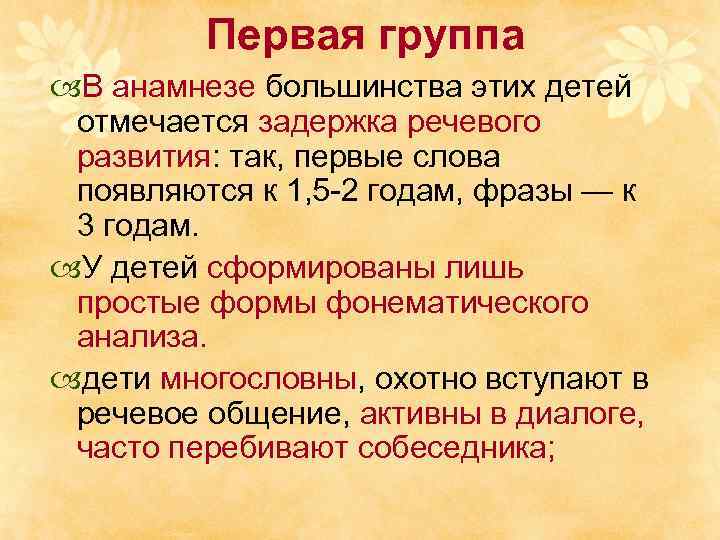 Первая группа

В анамнезе большинства этих детей отмечается задержка речевого развития: так, первые слова появляются к 1,5-2 годам, фразы — к 3 годам.

У детей сформированы лишь простые формы фонематического анализа.

дети многословны, охотно вступают в речевое общение, активны в диалоге, часто перебивают собеседника;